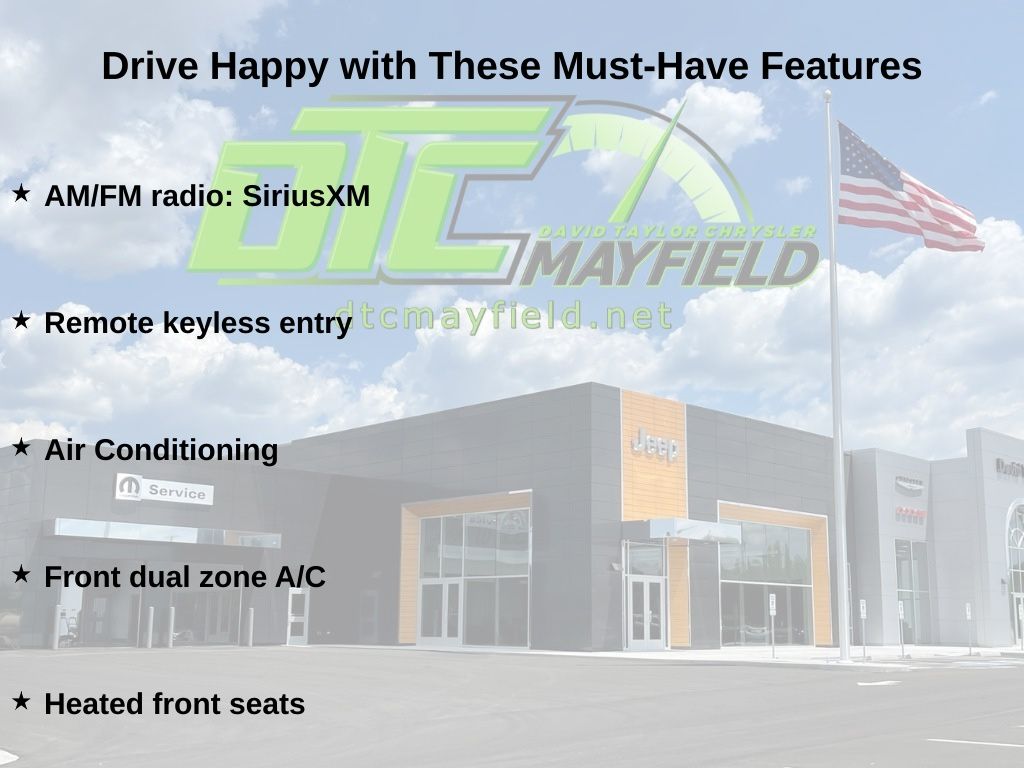 Drive Happy with These Must-Have Features

DTC
DAVID TAYLOR CHRYSLER
MAYFIELD
dtcmayfield.net

★ AM/FM radio: SiriusXM

★ Remote keyless entry

★ Air Conditioning

★ Front dual zone A/C

★ Heated front seats

Service

Jeep